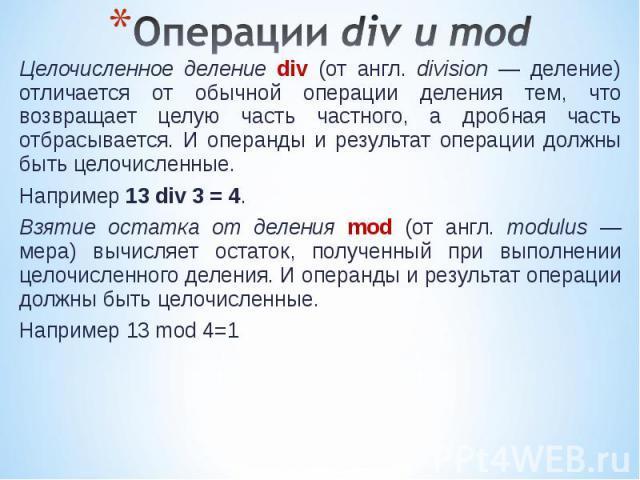 *Операции div и mod

Целочисленное деление div (от англ. division — деление) отличается от обычной операции деления тем, что возвращает целую часть частного, а дробная часть отбрасывается. И операнды и результат операции должны быть целочисленные.

Например 13 div 3 = 4.

Взятие остатка от деления mod (от англ. modulus — мера) вычисляет остаток, полученный при выполнении целочисленного деления. И операнды и результат операции должны быть целочисленные.

Например 13 mod 4=1

PPt4WEB.ru